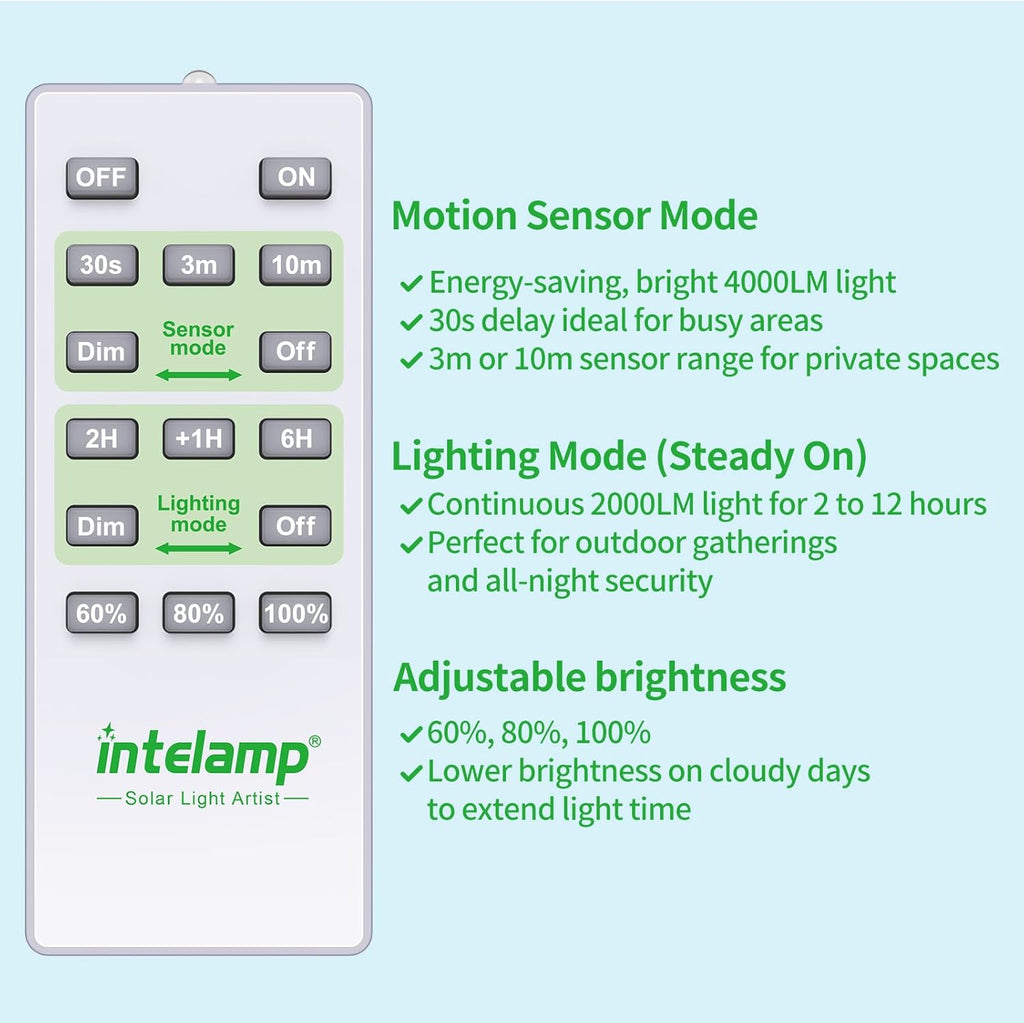 OFF ON

30s 3m 10m

Dim Sensor mode Off

2H +1H 6H

Dim Lighting mode Off

60% 80% 100%

intelamp®
Solar Light Artist

Motion Sensor Mode

✔ Energy-saving, bright 4000LM light
✔ 30s delay ideal for busy areas
✔ 3m or 10m sensor range for private spaces

Lighting Mode (Steady On)

✔ Continuous 2000LM light for 2 to 12 hours
✔ Perfect for outdoor gatherings and all-night security

Adjustable brightness

✔ 60%, 80%, 100%
✔ Lower brightness on cloudy days to extend light time